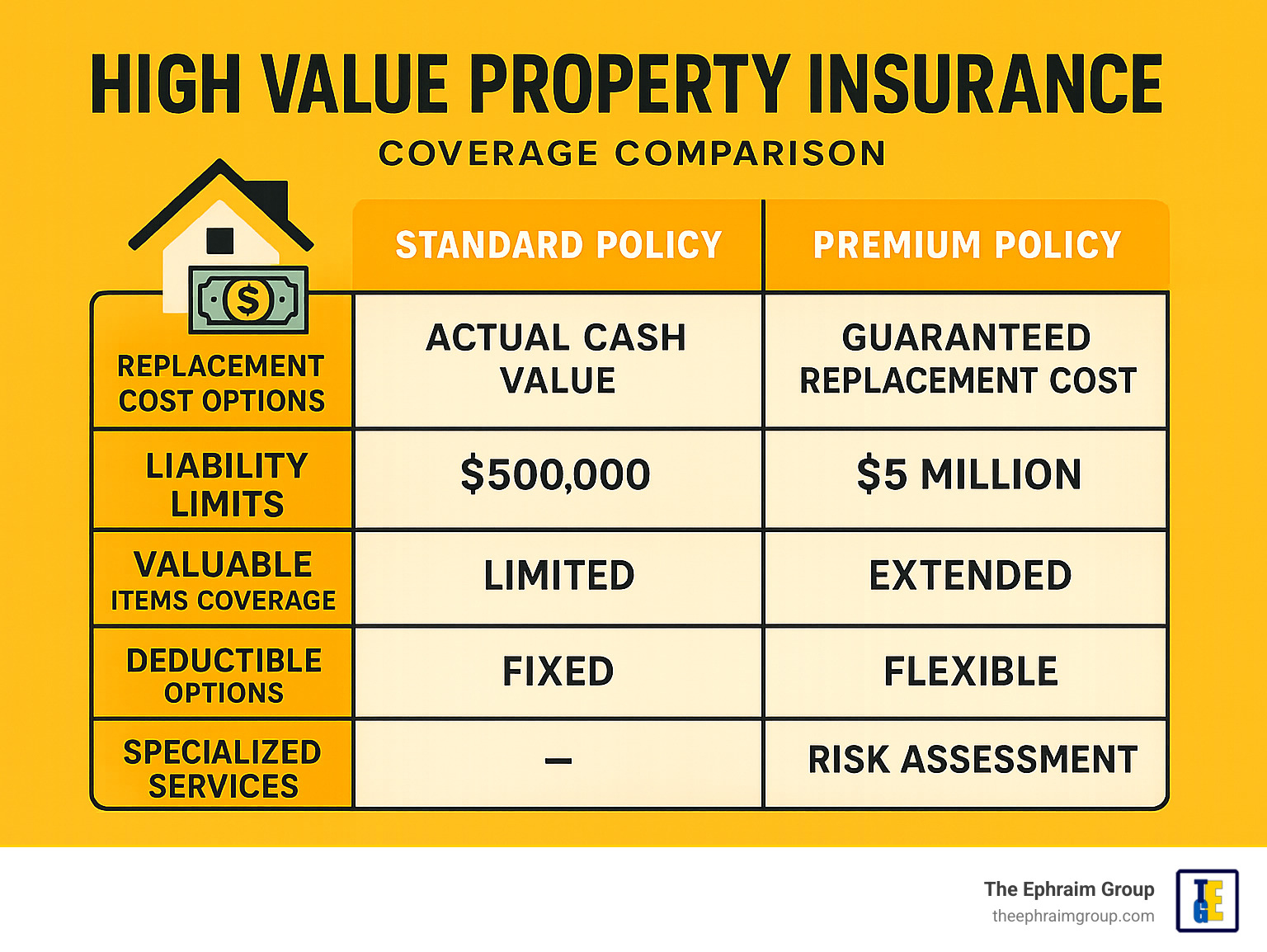 HIGH VALUE PROPERTY INSURANCE

COVERAGE COMPARISON

| | STANDARD POLICY | PREMIUM POLICY |
|---|---|---|
| REPLACEMENT COST OPTIONS | ACTUAL CASH VALUE | GUARANTEED REPLACEMENT COST |
| LIABILITY LIMITS | \$500,000 | \$5 MILLION |
| VALUABLE ITEMS COVERAGE | LIMITED | EXTENDED |
| DEDUCTIBLE OPTIONS | FIXED | FLEXIBLE |
| SPECIALIZED SERVICES | – | RISK ASSESSMENT |

The Ephraim Group
theephraimgroup.com
TEG